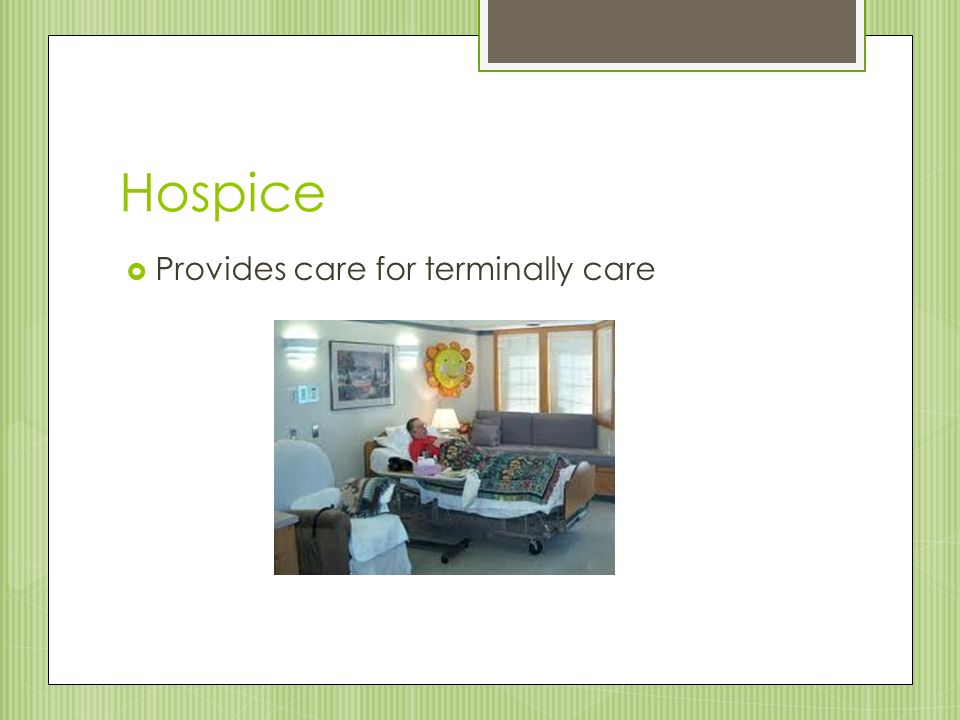 Hospice

Provides care for terminally care